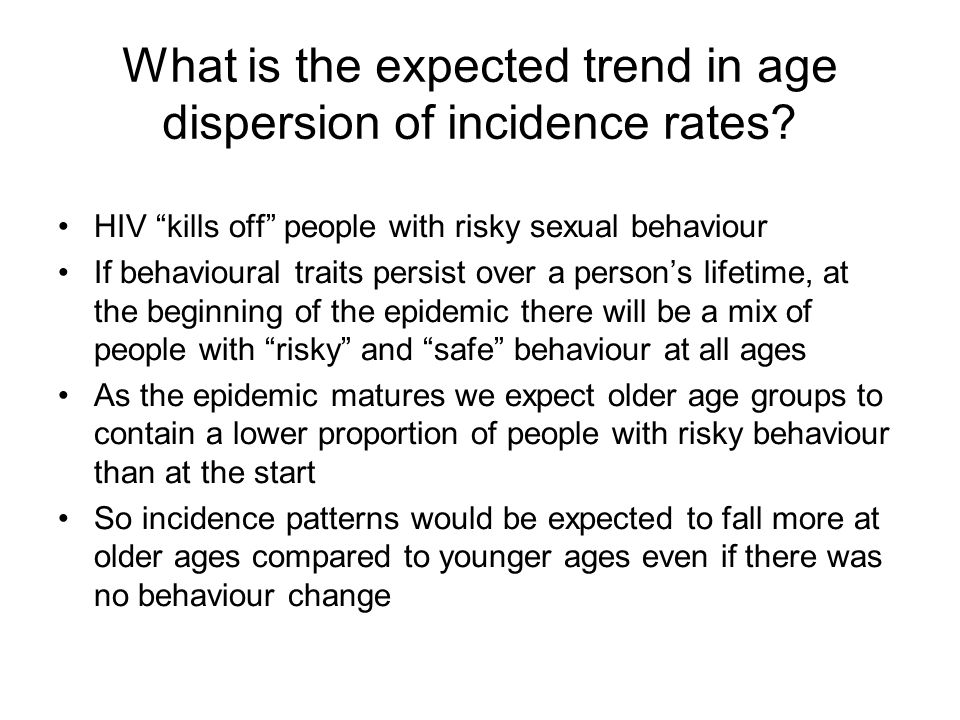 What is the expected trend in age dispersion of incidence rates?

• HIV “kills off” people with risky sexual behaviour
• If behavioural traits persist over a person’s lifetime, at the beginning of the epidemic there will be a mix of people with “risky” and “safe” behaviour at all ages
• As the epidemic matures we expect older age groups to contain a lower proportion of people with risky behaviour than at the start
• So incidence patterns would be expected to fall more at older ages compared to younger ages even if there was no behaviour change